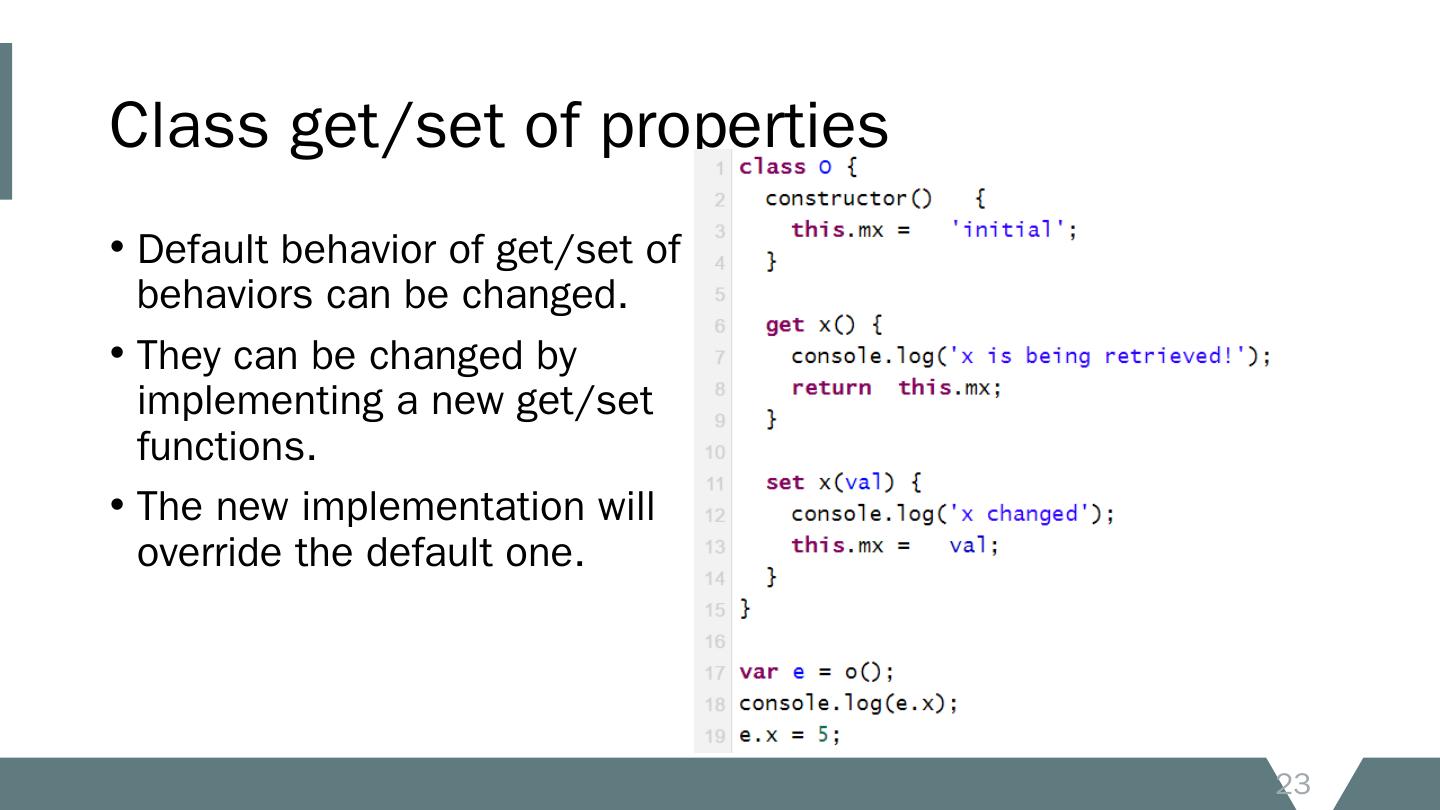 Class get/set of properties

• Default behavior of get/set of behaviors can be changed.

• They can be changed by implementing a new get/set functions.

• The new implementation will override the default one.

1 class o {
2   constructor()   {
3     this.mx =   'initial';
4   }
5
6   get x() {
7     console.log('x is being retrieved!');
8     return  this.mx;
9   }
10
11   set x(val) {
12     console.log('x changed');
13     this.mx =   val;
14   }
15 }
16
17 var e = o();
18 console.log(e.x);
19 e.x = 5;

23